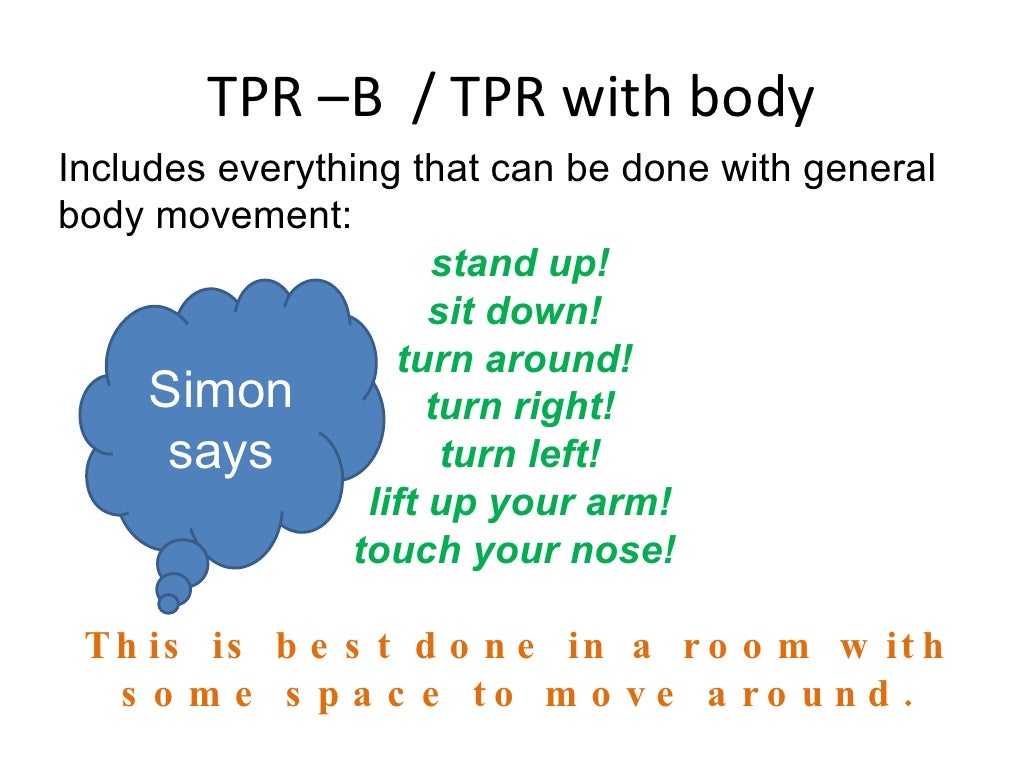 TPR –B / TPR with body

Includes everything that can be done with general body movement:

Simon says

stand up!
sit down!
turn around!
turn right!
turn left!
lift up your arm!
touch your nose!

This is best done in a room with some space to move around.